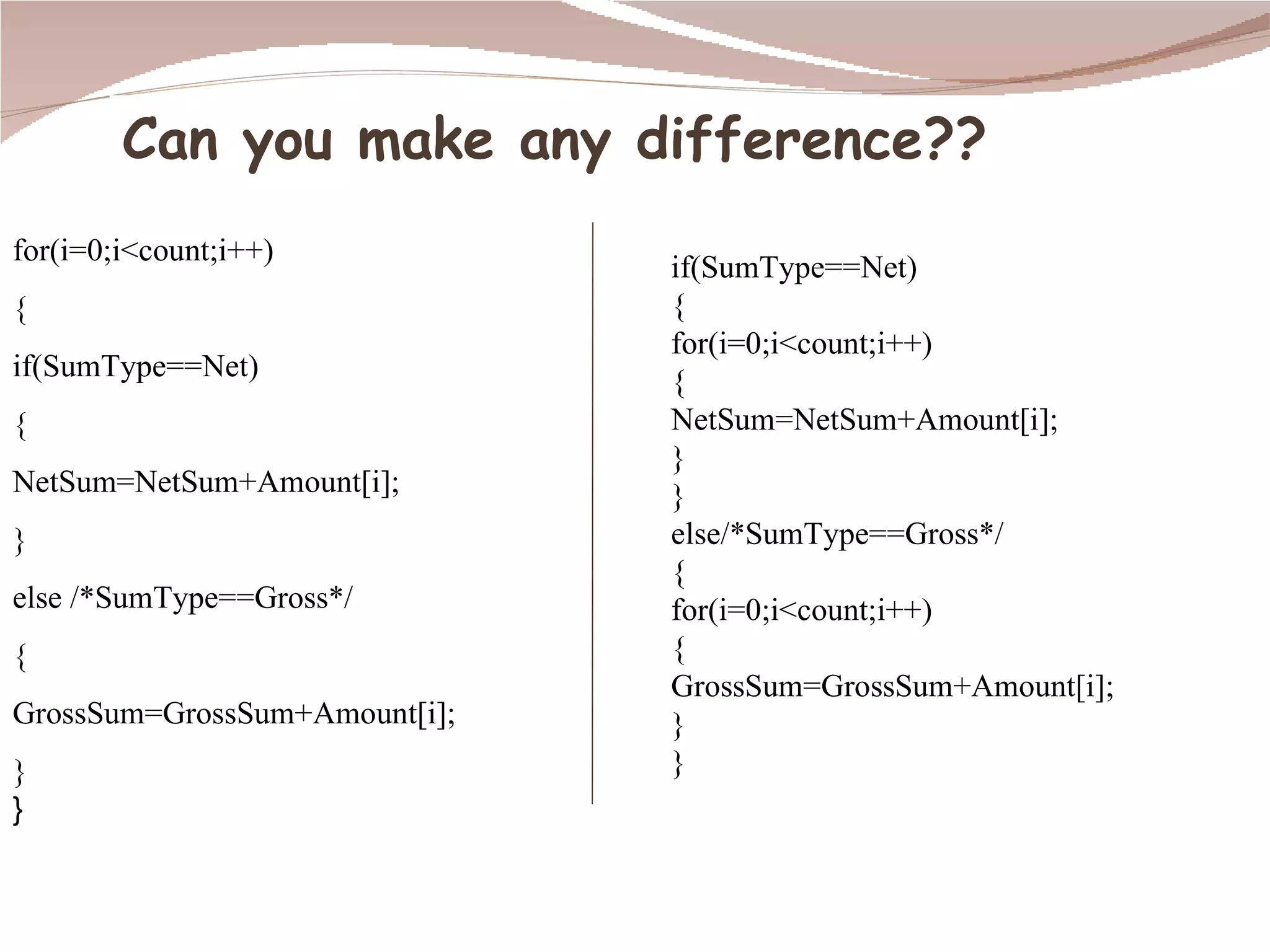 Can you make any difference??

for(i=0;i<count;i++)

{

if(SumType==Net)

{

NetSum=NetSum+Amount[i];

}

else /*SumType==Gross*/

{

GrossSum=GrossSum+Amount[i];

}
}

if(SumType==Net)
{
for(i=0;i<count;i++)
{
NetSum=NetSum+Amount[i];
}
}
else/*SumType==Gross*/
{
for(i=0;i<count;i++)
{
GrossSum=GrossSum+Amount[i];
}
}